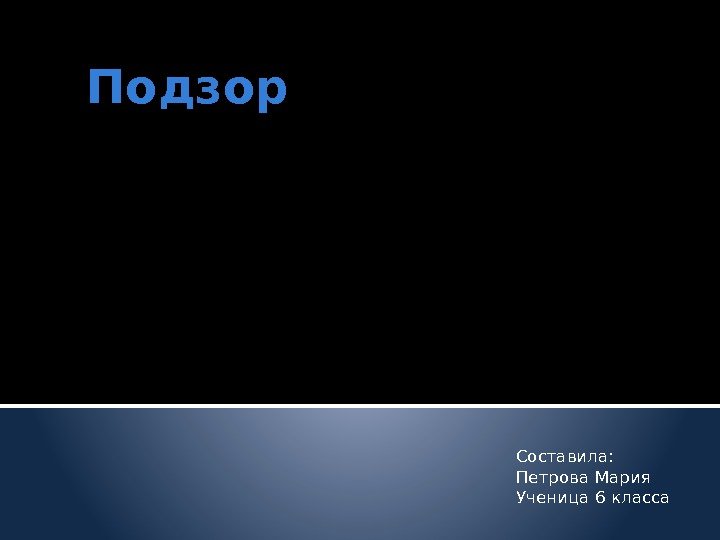 Подзор

Составила:
Петрова Мария
Ученица 6 класса